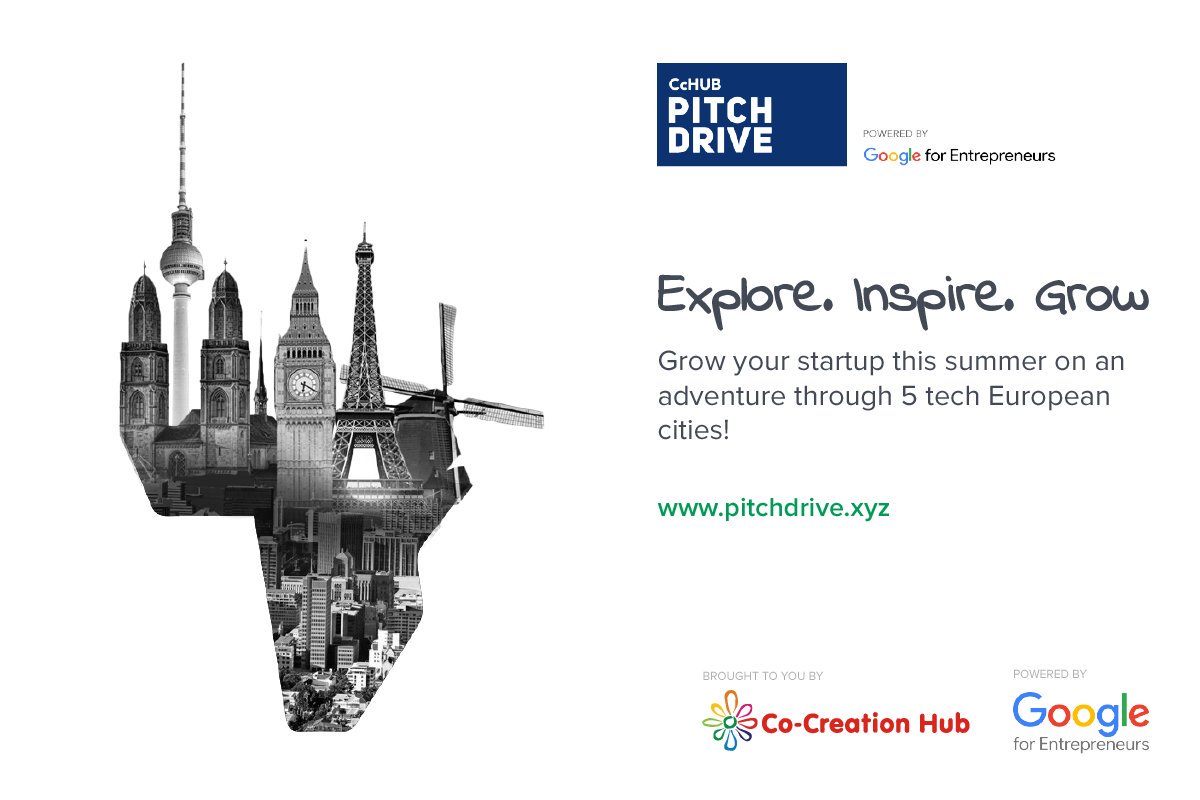 CcHUB
PITCH
DRIVE

POWERED BY
Google for Entrepreneurs

Explore. Inspire. Grow

Grow your startup this summer on an adventure through 5 tech European cities!

www.pitchdrive.xyz

BROUGHT TO YOU BY
Co-Creation Hub

POWERED BY
Google
for Entrepreneurs